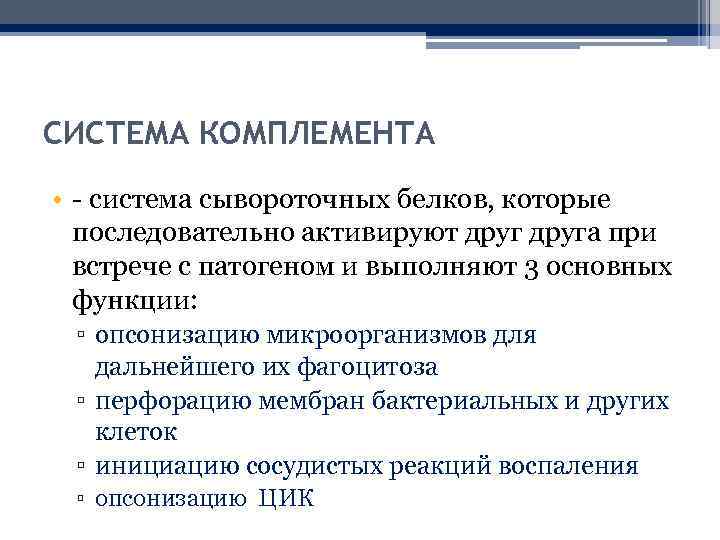 СИСТЕМА КОМПЛЕМЕНТА

• - система сывороточных белков, которые последовательно активируют друг друга при встрече с патогеном и выполняют 3 основных функции:
▫ опсонизацию микроорганизмов для дальнейшего их фагоцитоза
▫ перфорацию мембран бактериальных и других клеток
▫ инициацию сосудистых реакций воспаления
▫ опсонизацию ЦИК